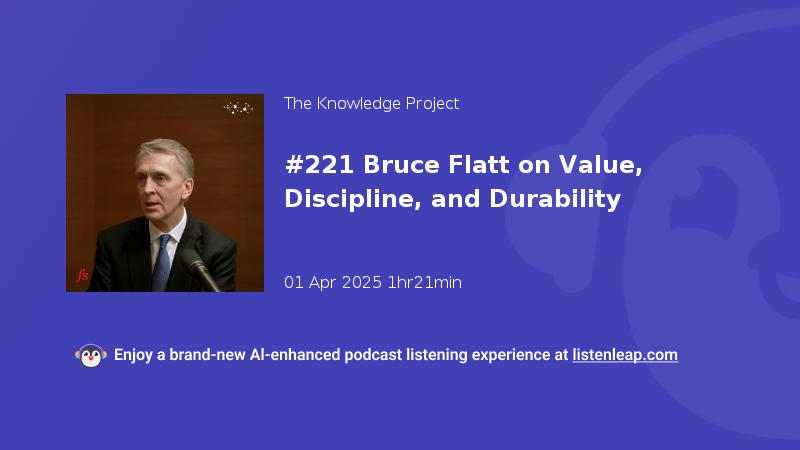 fs

The Knowledge Project

#221 Bruce Flatt on Value, Discipline, and Durability

01 Apr 2025 1hr21min

Enjoy a brand-new AI-enhanced podcast listening experience at listenleap.com